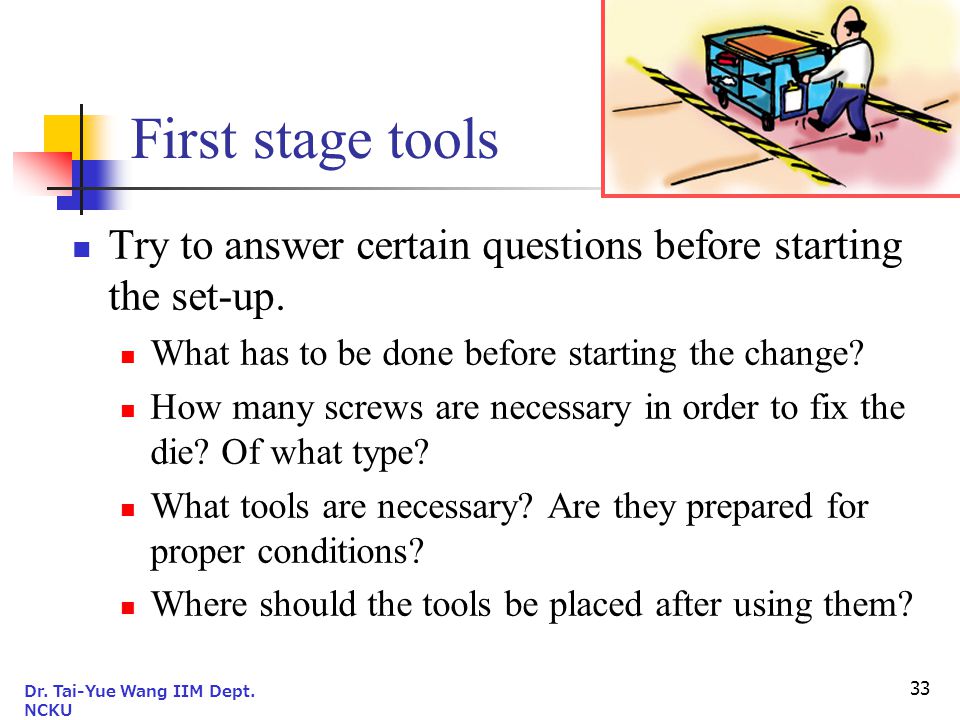 First stage tools

Try to answer certain questions before starting the set-up.

What has to be done before starting the change?

How many screws are necessary in order to fix the die? Of what type?

What tools are necessary? Are they prepared for proper conditions?

Where should the tools be placed after using them?

Dr. Tai-Yue Wang IIM Dept. NCKU

33